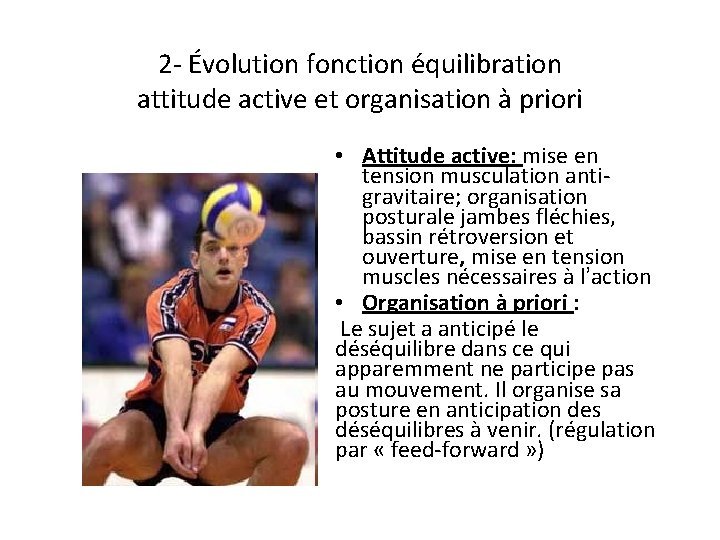 2- Évolution fonction équilibration attitude active et organisation à priori

• Attitude active: mise en tension musculation anti-gravitaire; organisation posturale jambes fléchies, bassin rétroversion et ouverture, mise en tension muscles nécessaires à l'action
• Organisation à priori :

Le sujet a anticipé le déséquilibre dans ce qui apparemment ne participe pas au mouvement. Il organise sa posture en anticipation des déséquilibres à venir. (régulation par « feed-forward »)